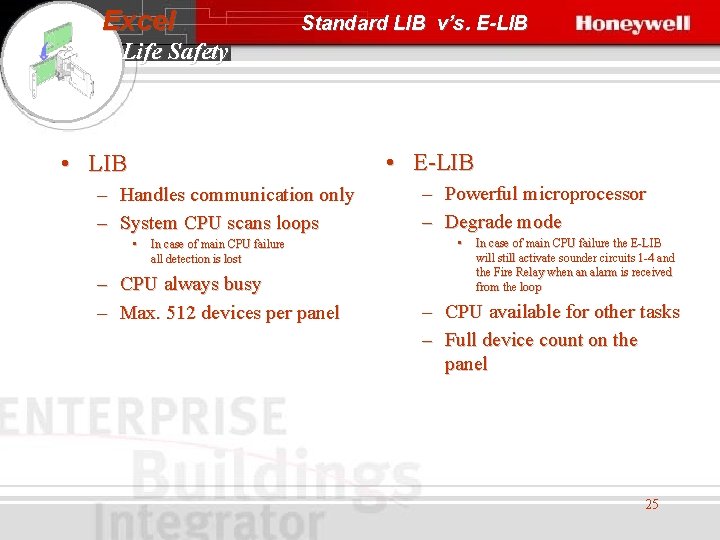 Excel
Life Safety

Standard LIB v's. E-LIB

Honeywell

• LIB
– Handles communication only
– System CPU scans loops
• In case of main CPU failure all detection is lost
– CPU always busy
– Max. 512 devices per panel

• E-LIB
– Powerful microprocessor
– Degrade mode
• In case of main CPU failure the E-LIB will still activate sounder circuits 1-4 and the Fire Relay when an alarm is received from the loop
– CPU available for other tasks
– Full device count on the panel

ENTERPRISE
Buildings
Integrator

25